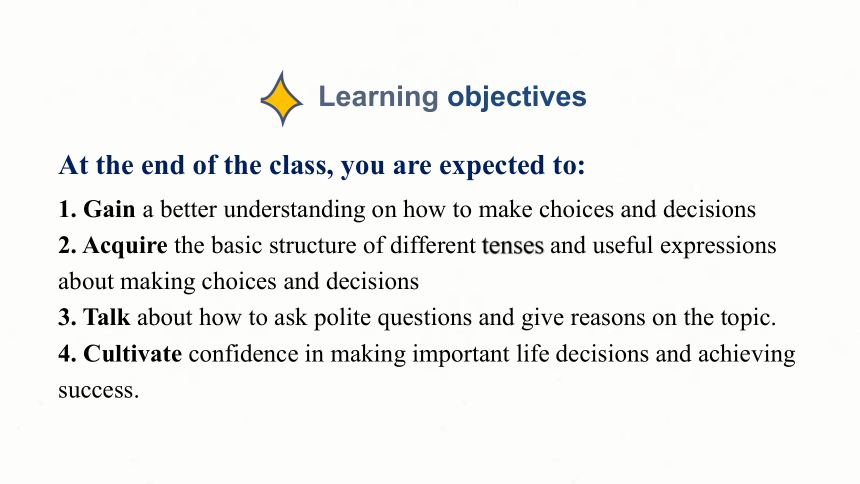 Learning objectives

At the end of the class, you are expected to:

1. Gain a better understanding on how to make choices and decisions
2. Acquire the basic structure of different tenses and useful expressions about making choices and decisions
3. Talk about how to ask polite questions and give reasons on the topic.
4. Cultivate confidence in making important life decisions and achieving success.